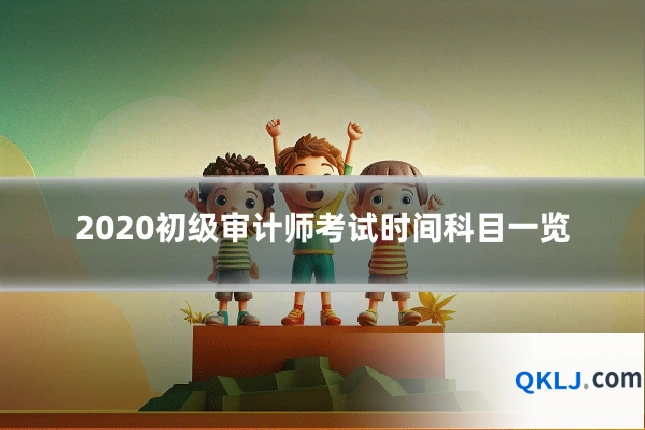 2020初级审计师考试时间科目一览

QKLJ.com